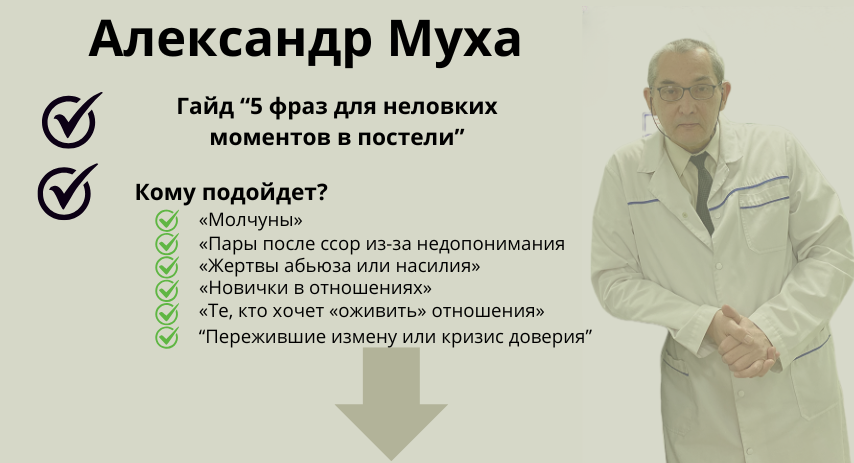 Александр Муха

Гайд “5 фраз для неловких моментов в постели”

Кому подойдет?

«Молчуны»
«Пары после ссор из-за недопонимания
«Жертвы абьюза или насилия»
«Новички в отношениях»
«Те, кто хочет «оживить» отношения»
“Пережившие измену или кризис доверия”